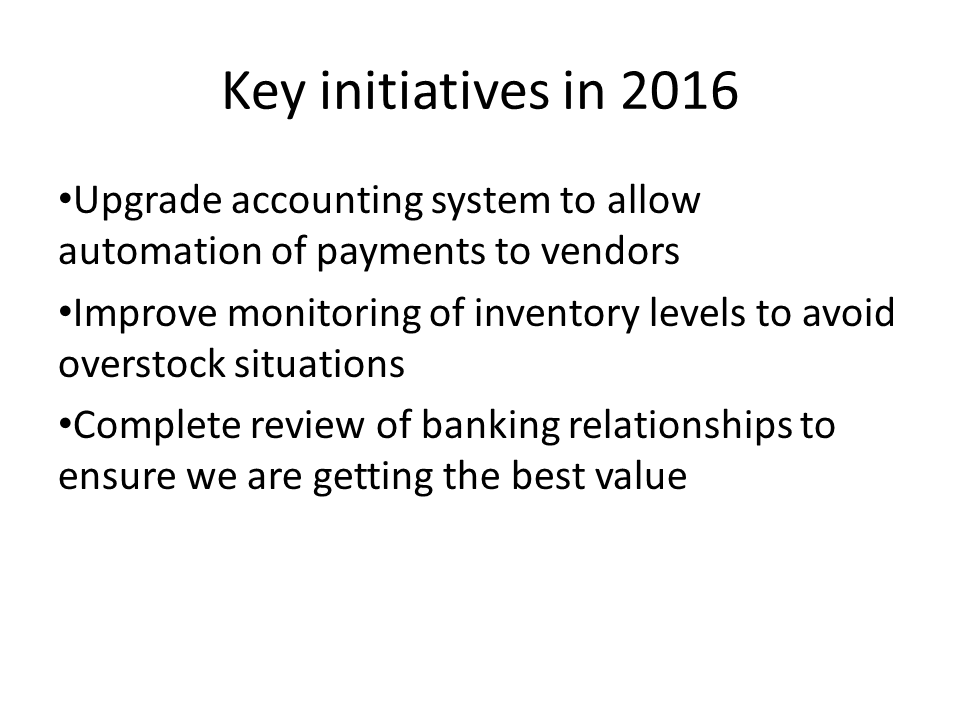 Key initiatives in 2016

•Upgrade accounting system to allow automation of payments to vendors

•Improve monitoring of inventory levels to avoid overstock situations

•Complete review of banking relationships to ensure we are getting the best value